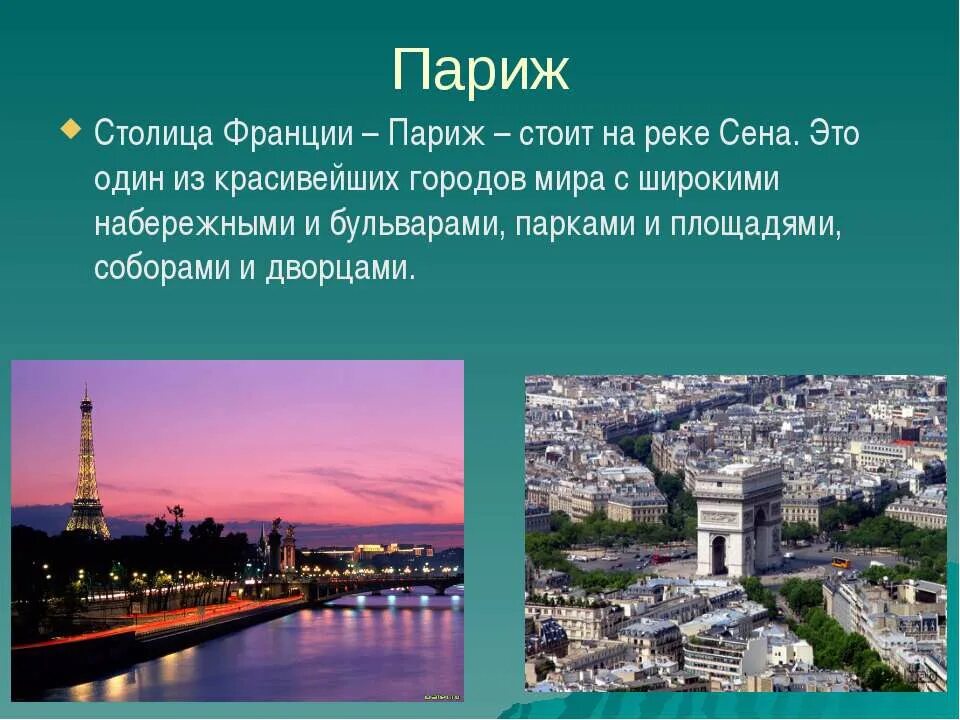 Париж

Столица Франции – Париж – стоит на реке Сена. Это один из красивейших городов мира с широкими набережными и бульварами, парками и площадями, соборами и дворцами.